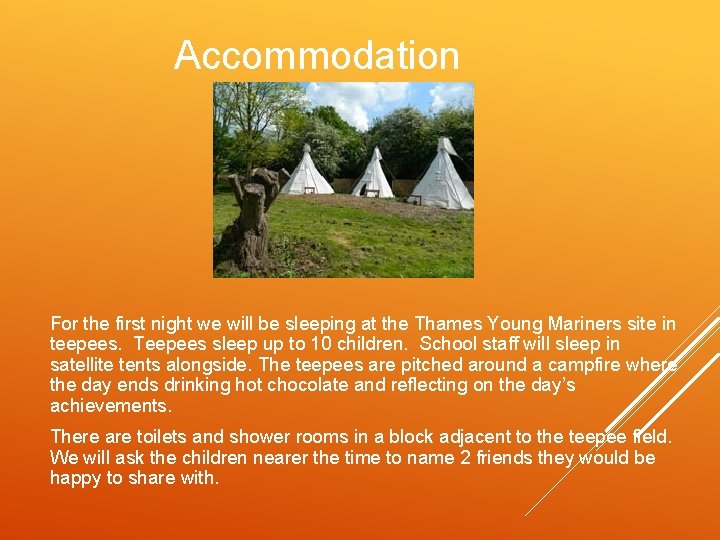 Accommodation

For the first night we will be sleeping at the Thames Young Mariners site in teepees. Teepees sleep up to 10 children. School staff will sleep in satellite tents alongside. The teepees are pitched around a campfire where the day ends drinking hot chocolate and reflecting on the day's achievements.

There are toilets and shower rooms in a block adjacent to the teepee field. We will ask the children nearer the time to name 2 friends they would be happy to share with.